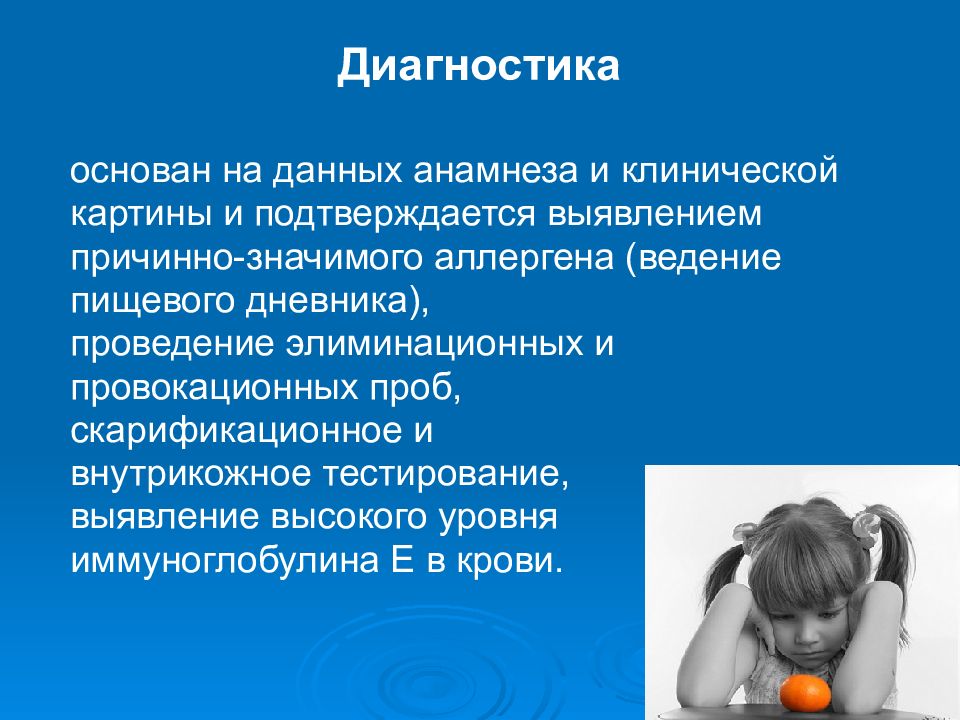 Диагностика

основан на данных анамнеза и клинической картины и подтверждается выявлением причинно-значимого аллергена (ведение пищевого дневника),
проведение элиминационных и провокационных проб,
скарификационное и внутрикожное тестирование,
выявление высокого уровня иммуноглобулина Е в крови.